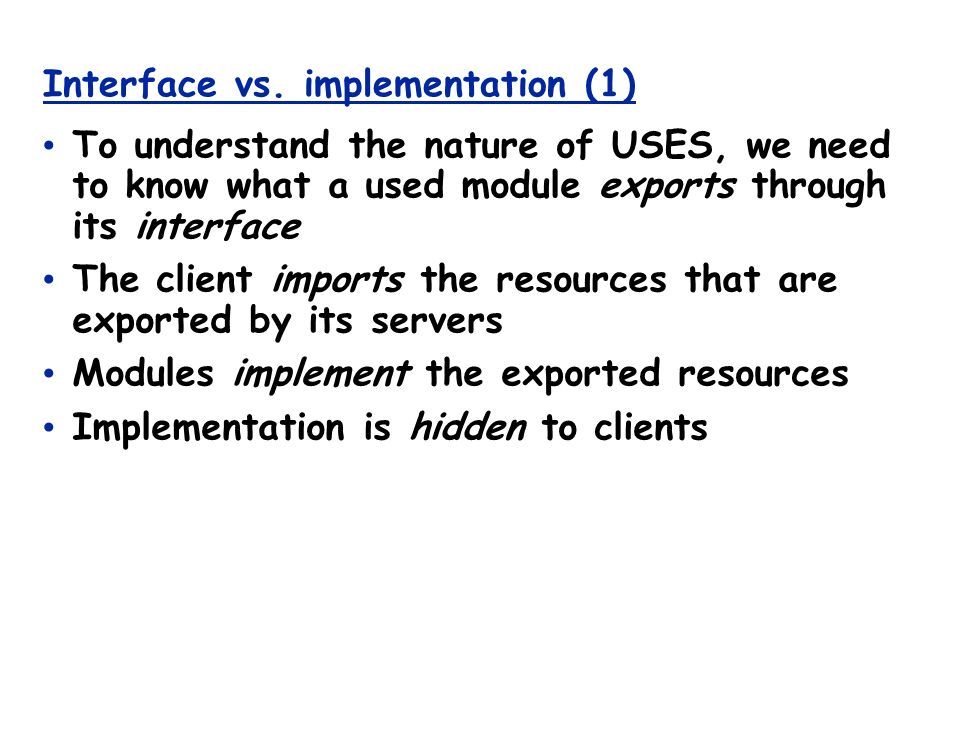 Interface vs. implementation (1)

• To understand the nature of USES, we need to know what a used module exports through its interface

• The client imports the resources that are exported by its servers

• Modules implement the exported resources

• Implementation is hidden to clients